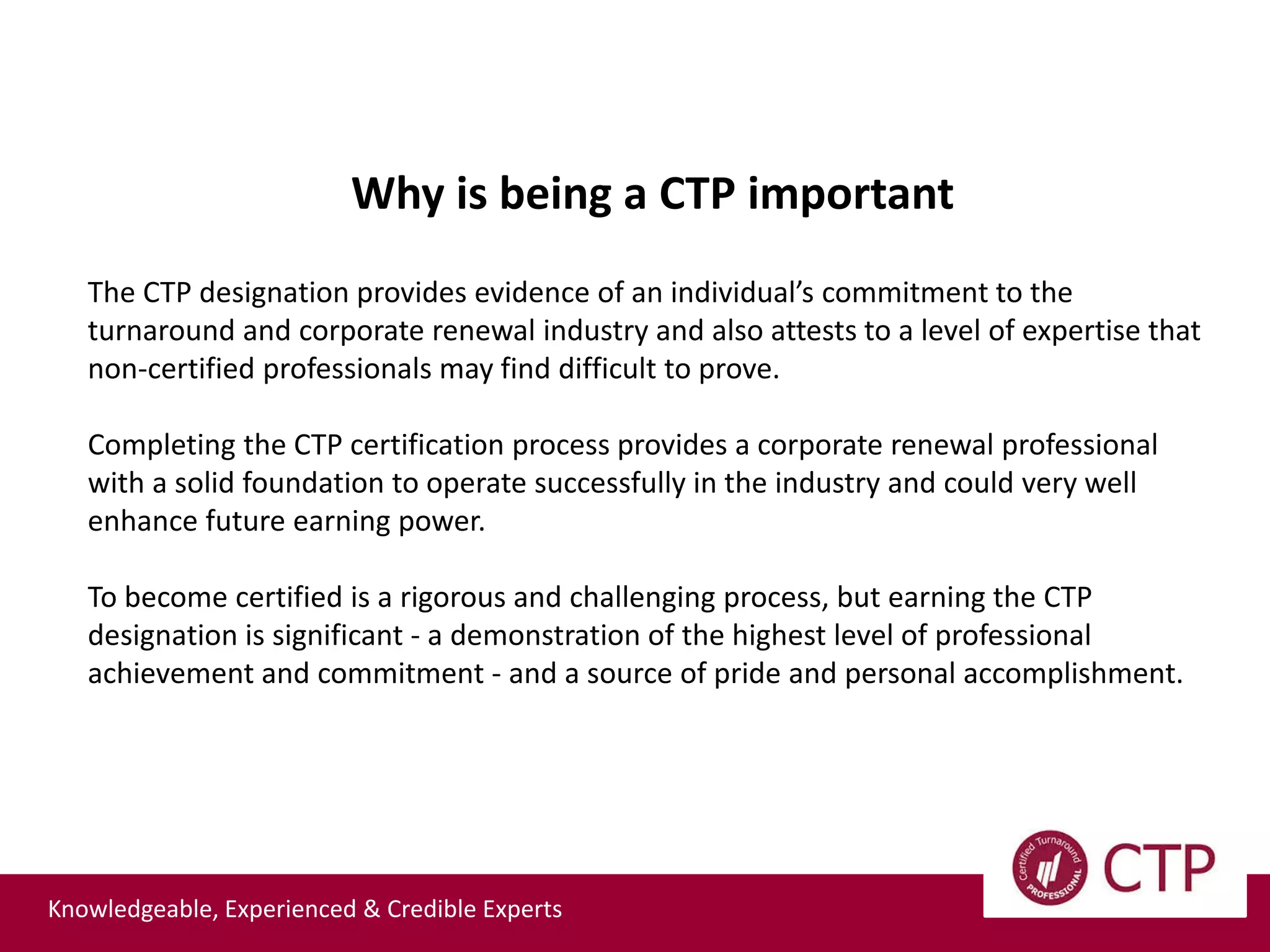 Why is being a CTP important

The CTP designation provides evidence of an individual's commitment to the turnaround and corporate renewal industry and also attests to a level of expertise that non-certified professionals may find difficult to prove.

Completing the CTP certification process provides a corporate renewal professional with a solid foundation to operate successfully in the industry and could very well enhance future earning power.

To become certified is a rigorous and challenging process, but earning the CTP designation is significant - a demonstration of the highest level of professional achievement and commitment - and a source of pride and personal accomplishment.

Knowledgeable, Experienced & Credible Experts

Certified Turnaround PROFESSIONAL

CTP